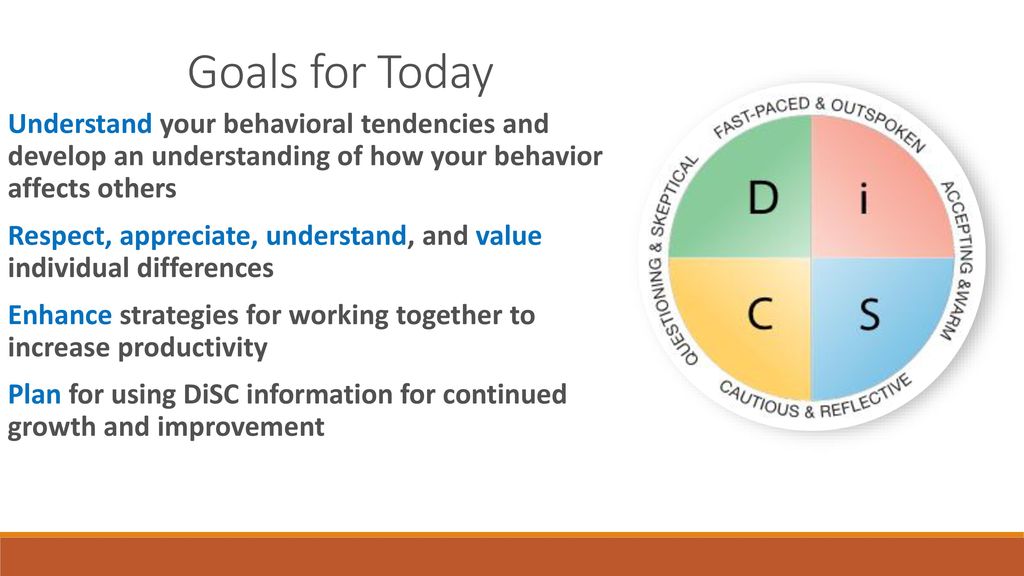 Goals for Today

Understand your behavioral tendencies and develop an understanding of how your behavior affects others

Respect, appreciate, understand, and value individual differences

Enhance strategies for working together to increase productivity

Plan for using DiSC information for continued growth and improvement

FAST-PACED & OUTSPOKEN
ACCEPTING &WARM
CAUTIOUS & REFLECTIVE
QUESTIONING & SKEPTICAL

D
i
C
S